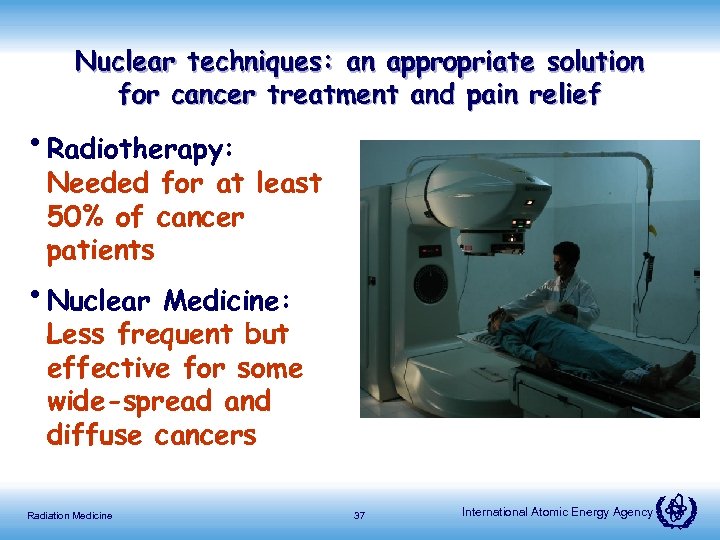 Nuclear techniques: an appropriate solution for cancer treatment and pain relief

• Radiotherapy:
Needed for at least 50% of cancer patients

• Nuclear Medicine:
Less frequent but effective for some wide-spread and diffuse cancers

Radiation Medicine

37

International Atomic Energy Agency